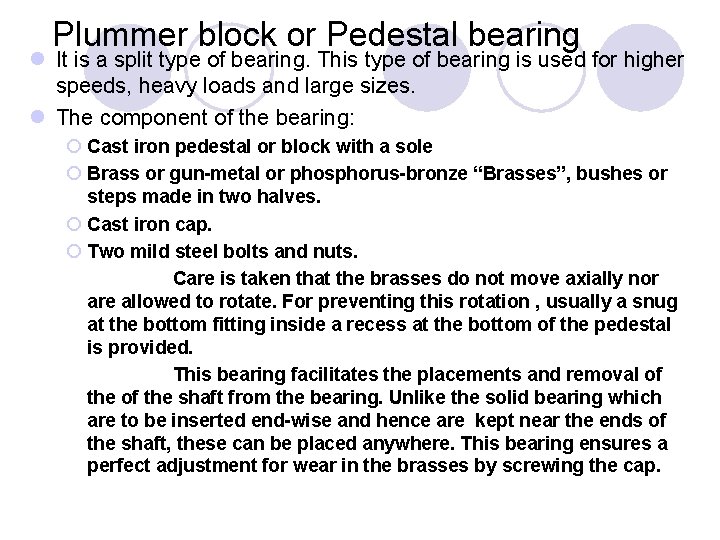 Plummer block or Pedestal bearing

It is a split type of bearing. This type of bearing is used for higher speeds, heavy loads and large sizes.

The component of the bearing:

Cast iron pedestal or block with a sole

Brass or gun-metal or phosphorus-bronze “Brasses”, bushes or steps made in two halves.

Cast iron cap.

Two mild steel bolts and nuts.

Care is taken that the brasses do not move axially nor are allowed to rotate. For preventing this rotation , usually a snug at the bottom fitting inside a recess at the bottom of the pedestal is provided.

This bearing facilitates the placements and removal of the of the shaft from the bearing. Unlike the solid bearing which are to be inserted end-wise and hence are kept near the ends of the shaft, these can be placed anywhere. This bearing ensures a perfect adjustment for wear in the brasses by screwing the cap.